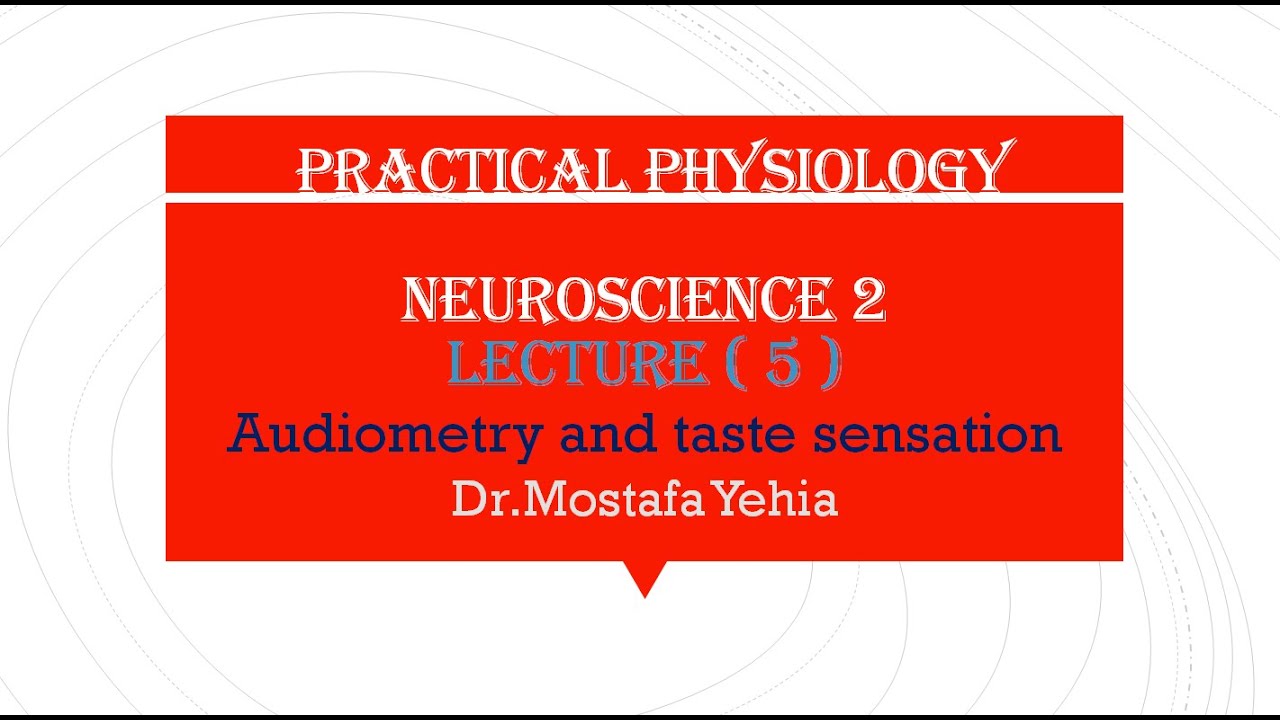 PRACTICAL PHYSIOLOGY

NEUROSCIENCE 2
LECTURE ( 5 )
Audiometry and taste sensation
Dr.Mostafa Yehia